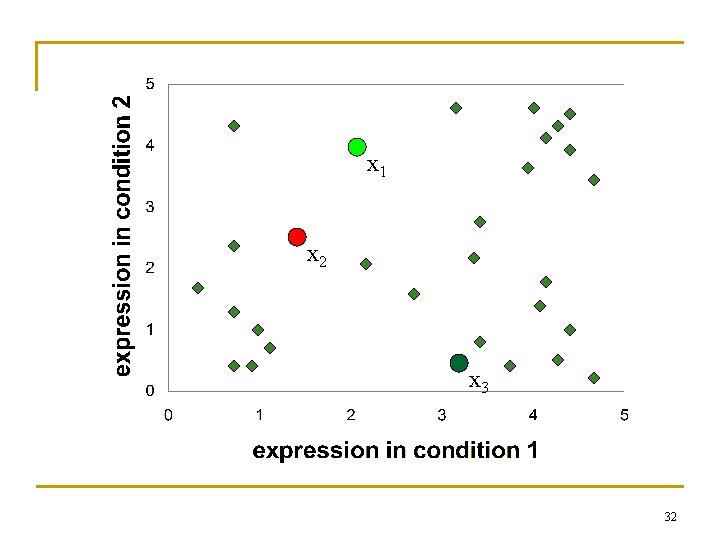 expression in condition 2

5
4
3
2
1
0

$x_1$
$x_2$
$x_3$

0 1 2 3 4 5

expression in condition 1

32